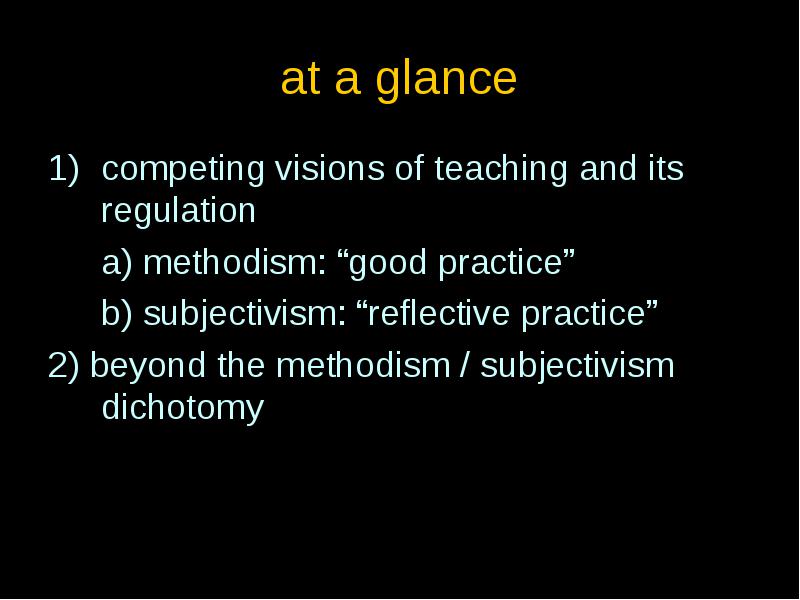 at a glance

1) competing visions of teaching and its regulation

a) methodism: “good practice”

b) subjectivism: “reflective practice”

2) beyond the methodism / subjectivism dichotomy